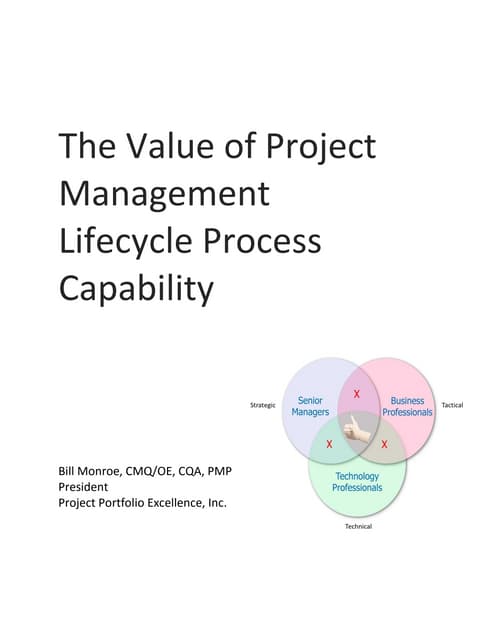 The Value of Project Management Lifecycle Process Capability

Strategic

Senior Managers

X

Business Professionals

Tactical

X

X

Technology Professionals

Technical

Bill Monroe, CMQ/OE, CQA, PMP
President
Project Portfolio Excellence, Inc.